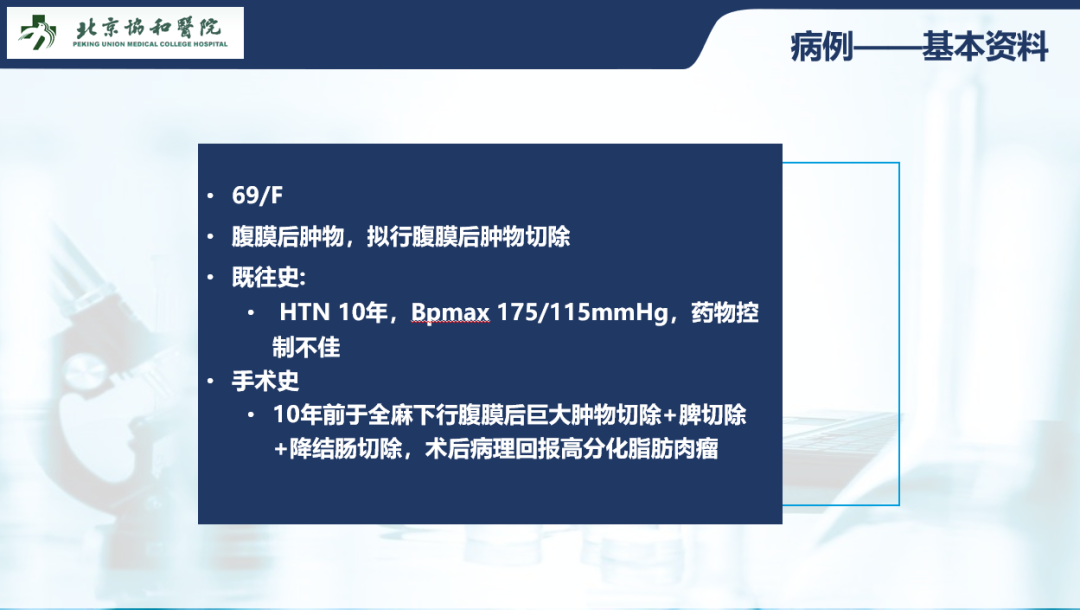 北京協和醫院
PEKING UNION MEDICAL COLLEGE HOSPITAL

病例——基本资料

• 69/F
• 腹膜后肿物，拟行腹膜后肿物切除
• 既往史:
  • HTN 10年，Bpmax 175/115mmHg，药物控制不佳
• 手术史
  • 10年前于全麻下行腹膜后巨大肿物切除+脾切除+降结肠切除，术后病理回报高分化脂肪肉瘤